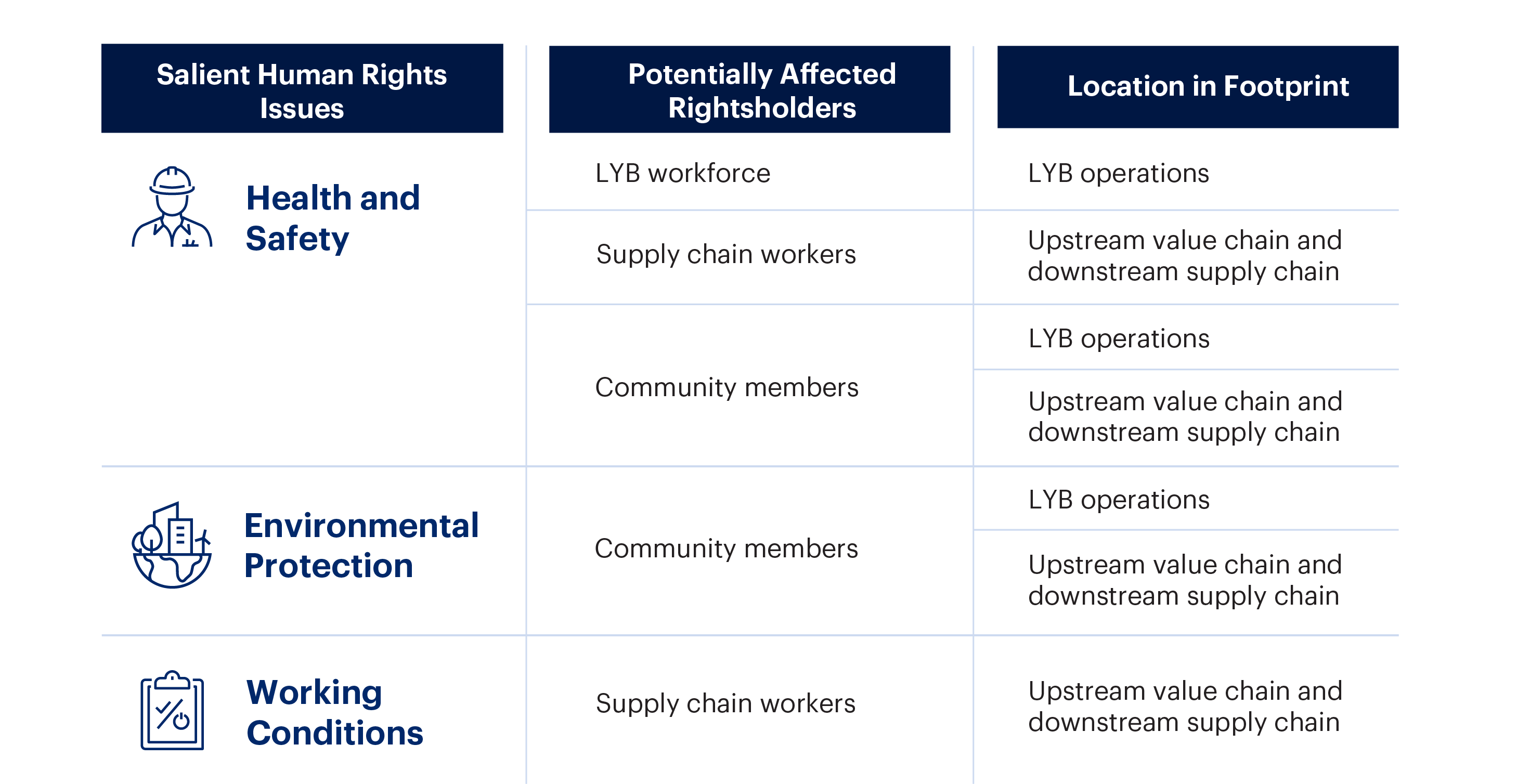 | Salient Human Rights Issues | Potentially Affected Rightsholders | Location in Footprint |
|---|---|---|
| Health and Safety | LYB workforce | LYB operations |
| | Supply chain workers | Upstream value chain and downstream supply chain |
| | Community members | LYB operations |
| | | Upstream value chain and downstream supply chain |
| Environmental Protection | Community members | LYB operations |
| | | Upstream value chain and downstream supply chain |
| Working Conditions | Supply chain workers | Upstream value chain and downstream supply chain |